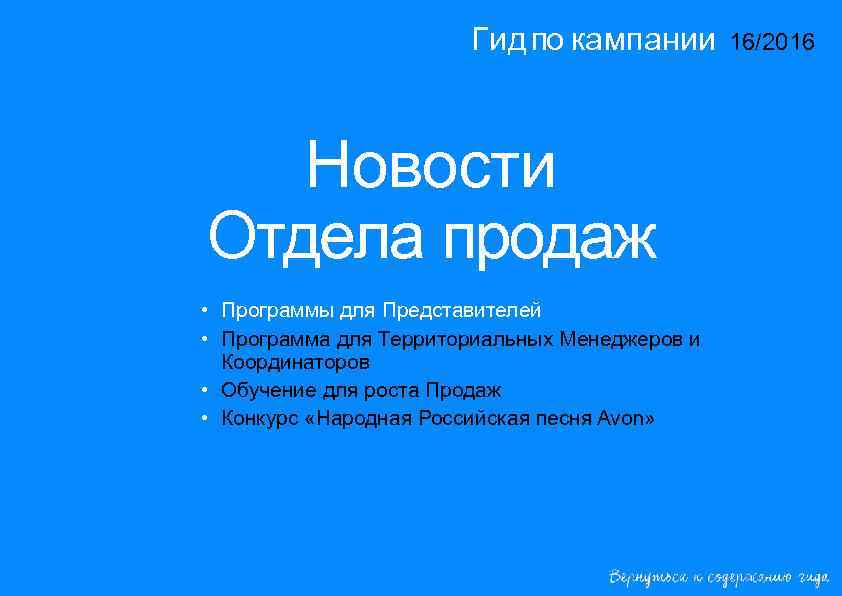 Гид по кампании 16/2016

Новости Отдела продаж

• Программы для Представителей
• Программа для Территориальных Менеджеров и Координаторов
• Обучение для роста Продаж
• Конкурс «Народная Российская песня Avon»

Вернуться к содержанию гида